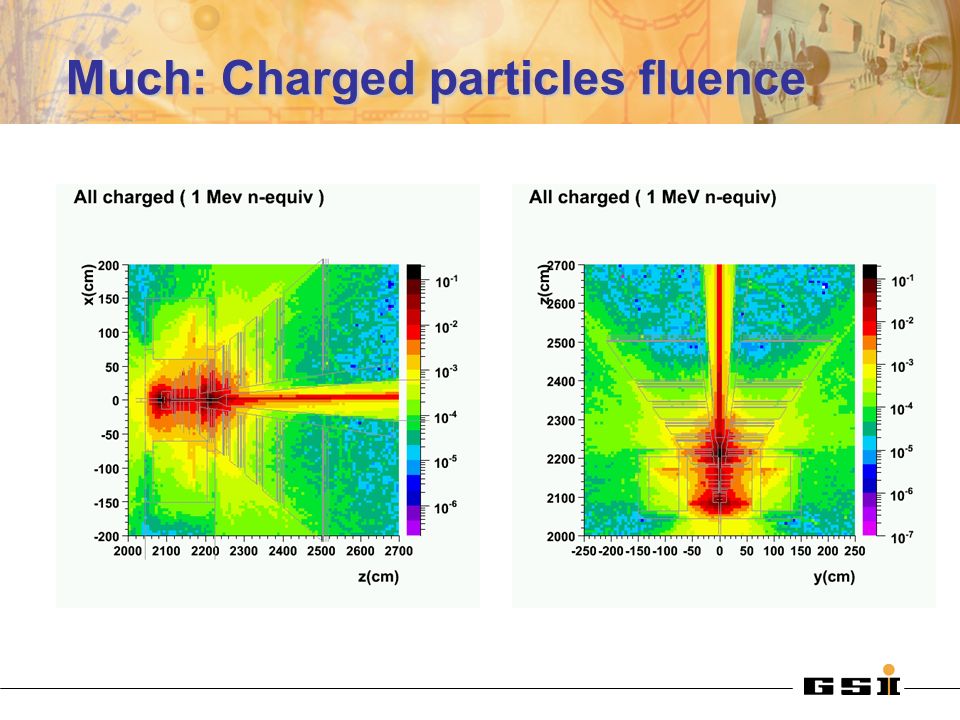 Much: Charged particles fluence

All charged ( 1 Mev n-equiv )

x(cm)
200
150
100
50
0
-50
-100
-150
-200
2000 2100 2200 2300 2400 2500 2600 2700
z(cm)

$10^{-1}$
$10^{-2}$
$10^{-3}$
$10^{-4}$
$10^{-5}$
$10^{-6}$

All charged ( 1 MeV n-equiv)

z(cm)
2700
2600
2500
2400
2300
2200
2100
2000
-250 -200 -150 -100 -50 0 50 100 150 200 250
y(cm)

$10^{-1}$
$10^{-2}$
$10^{-3}$
$10^{-4}$
$10^{-5}$
$10^{-6}$
$10^{-7}$

GSI